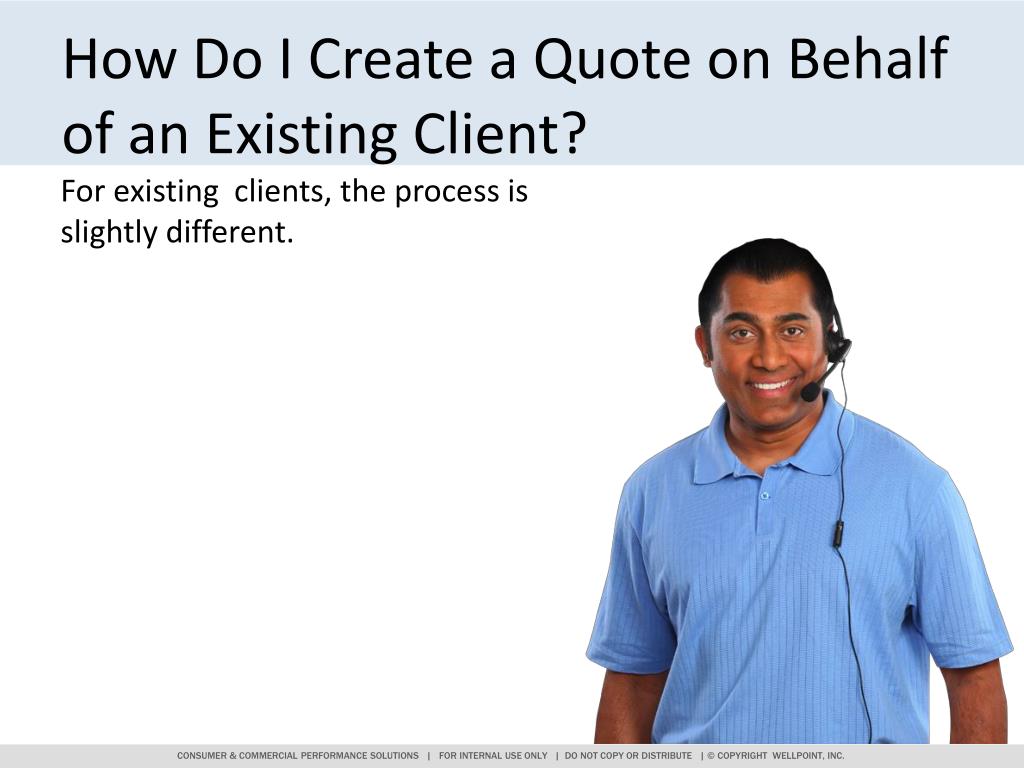 How Do I Create a Quote on Behalf of an Existing Client?

For existing  clients, the process is slightly different.

CONSUMER & COMMERCIAL PERFORMANCE SOLUTIONS | FOR INTERNAL USE ONLY | DO NOT COPY OR DISTRIBUTE | © COPYRIGHT WELLPOINT, INC.